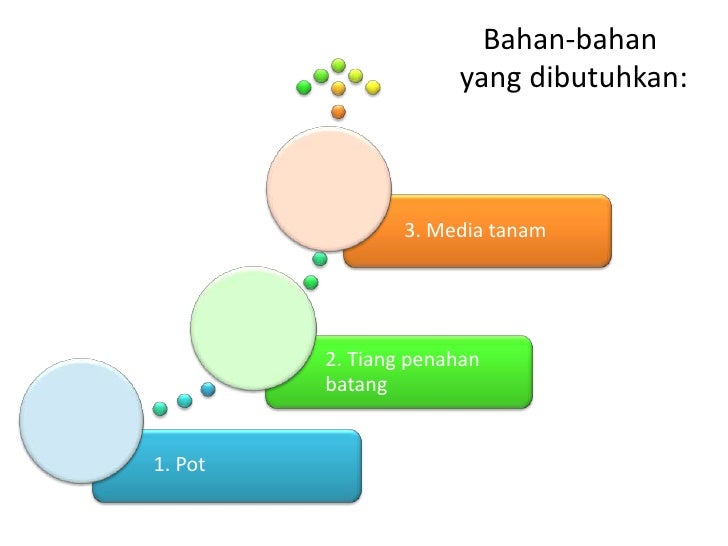 Bahan-bahan yang dibutuhkan:

3. Media tanam

2. Tiang penahan batang

1. Pot